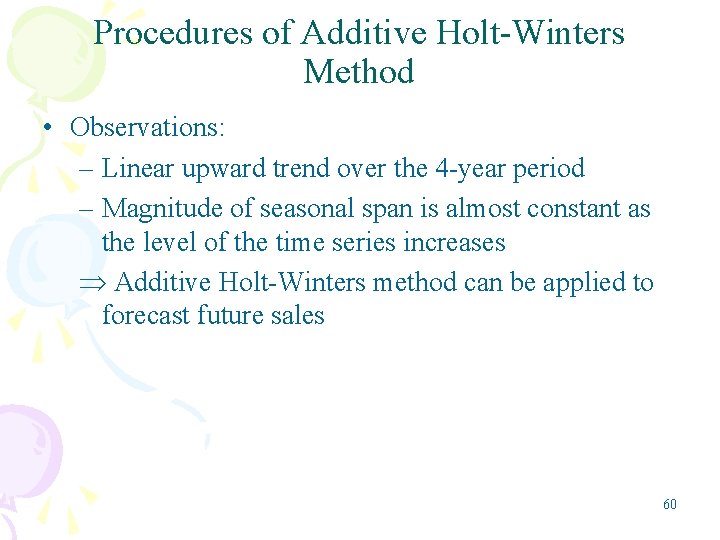 Procedures of Additive Holt-Winters Method

• Observations:
– Linear upward trend over the 4-year period
– Magnitude of seasonal span is almost constant as the level of the time series increases
$\Rightarrow$ Additive Holt-Winters method can be applied to forecast future sales

60